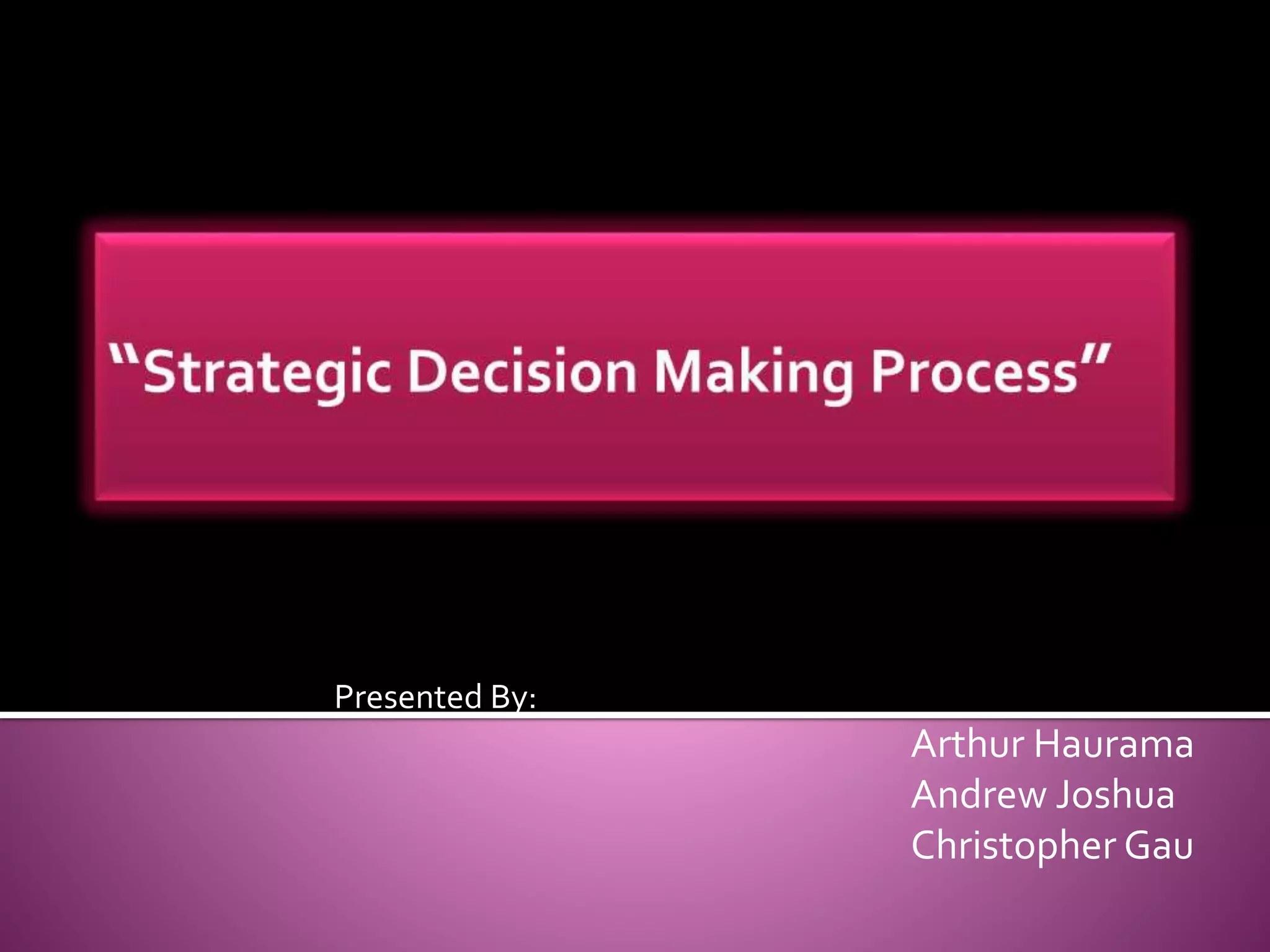 “Strategic Decision Making Process”

Presented By:

Arthur Haurama
Andrew Joshua
Christopher Gau